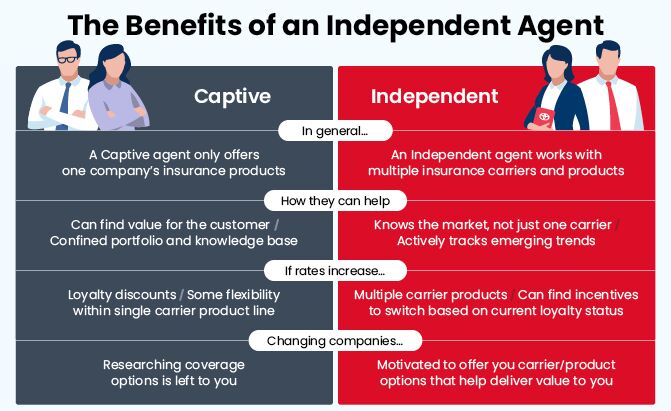 The Benefits of an Independent Agent

| Captive | Independent |
|---|---|
| In general... | |
| A Captive agent only offers one company's insurance products | An Independent agent works with multiple insurance carriers and products |
| How they can help | |
| Can find value for the customer / Confined portfolio and knowledge base | Knows the market, not just one carrier / Actively tracks emerging trends |
| If rates increase... | |
| Loyalty discounts / Some flexibility within single carrier product line | Multiple carrier products / Can find incentives to switch based on current loyalty status |
| Changing companies... | |
| Researching coverage options is left to you | Motivated to offer you carrier/product options that help deliver value to you |